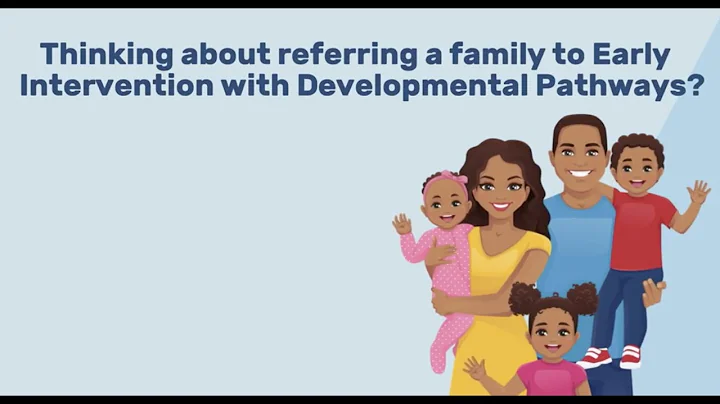 Thinking about referring a family to Early Intervention with Developmental Pathways?